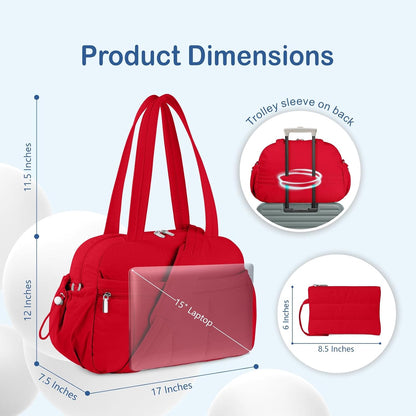 Product Dimensions

11.5 Inches

12 Inches

7.5 Inches

17 Inches

15" Laptop

Trolley sleeve on back

6 Inches

8.5 Inches